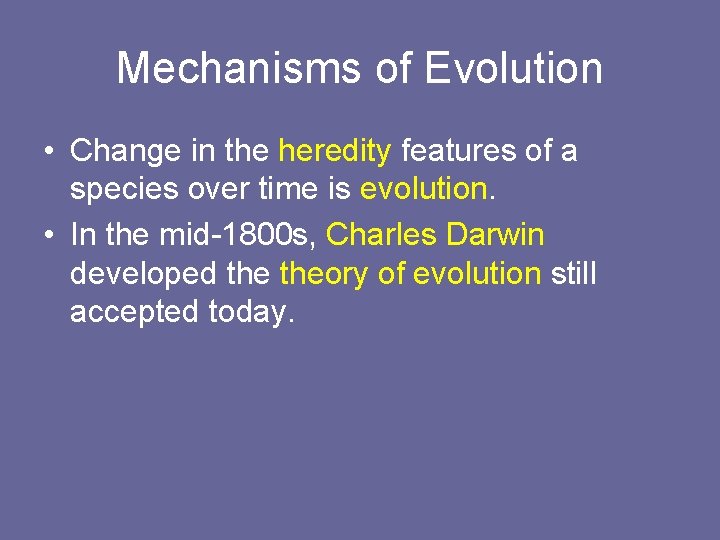 Mechanisms of Evolution

• Change in the heredity features of a species over time is evolution.
• In the mid-1800s, Charles Darwin developed the theory of evolution still accepted today.